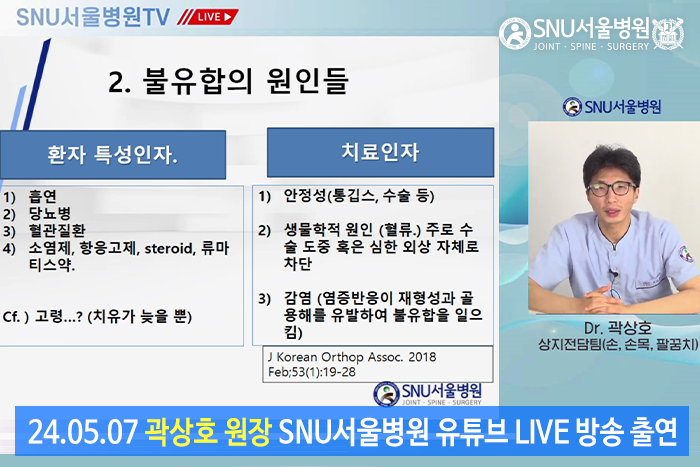 SNU서울병원TV LIVE

SNU서울병원 JOINT · SPINE · SURGERY

2. 불유합의 원인들

환자 특성인자.

1) 흡연
2) 당뇨병
3) 혈관질환
4) 소염제, 항응고제, steroid, 류마티스약.

Cf. ) 고령...? (치유가 늦을 뿐)

치료인자

1) 안정성(통깁스, 수술 등)

2) 생물학적 원인 (혈류.) 주로 수술 도중 혹은 심한 외상 자체로 차단

3) 감염 (염증반응이 재형성과 골용해를 유발하여 불유합을 일으킴)

J Korean Orthop Assoc. 2018 Feb;53(1):19-28

SNU서울병원 JOINT · SPINE · SURGERY

SNU서울병원

Dr. 곽상호
상지전담팀(손, 손목, 팔꿈치)

24.05.07 곽상호 원장 SNU서울병원 유튜브 LIVE 방송 출연